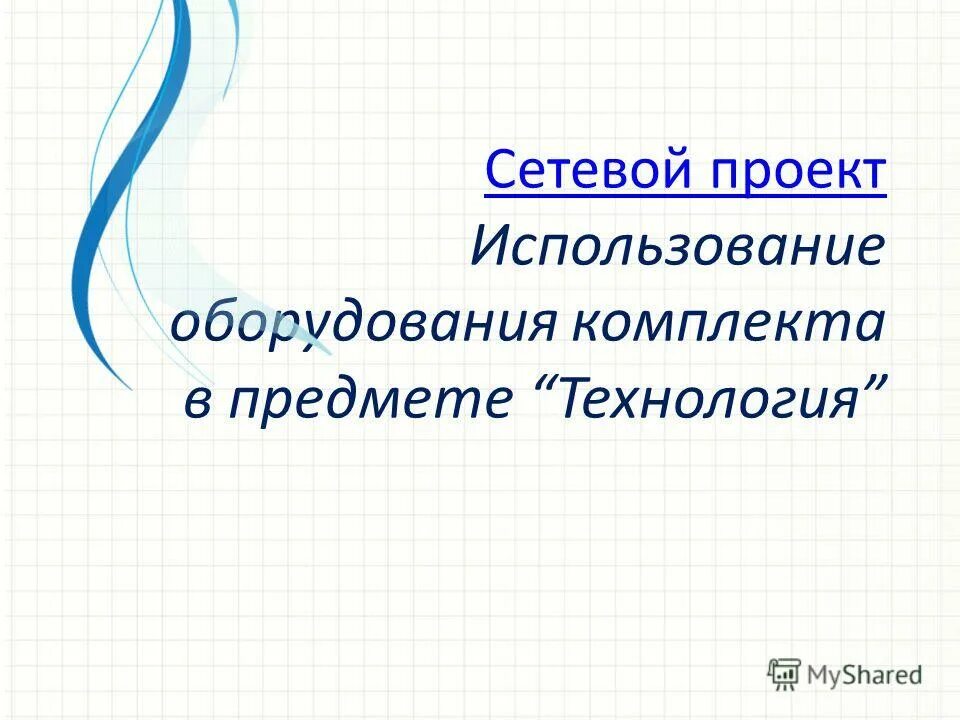 Сетевой проект

Использование оборудования комплекта в предмете “Технология”

MyShared